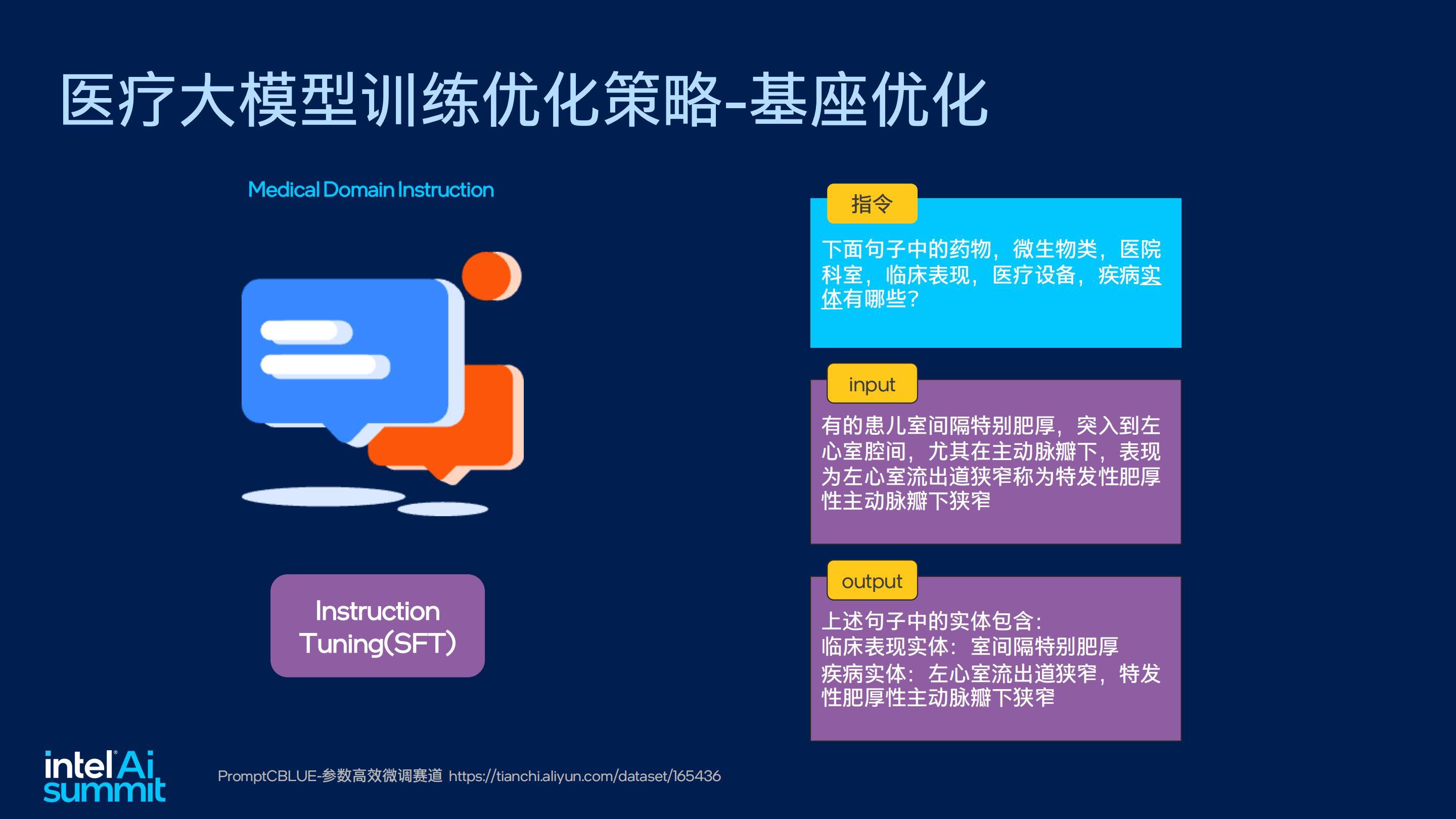 医疗大模型训练优化策略-基座优化

Medical Domain Instruction

Instruction Tuning(SFT)

指令

下面句子中的药物，微生物类，医院科室，临床表现，医疗设备，疾病实体有哪些？

input

有的患儿室间隔特别肥厚，突入到左心室腔间，尤其在主动脉瓣下，表现为左心室流出道狭窄称为特发性肥厚性主动脉瓣下狭窄

output

上述句子中的实体包含：
临床表现实体：室间隔特别肥厚
疾病实体：左心室流出道狭窄，特发性肥厚性主动脉瓣下狭窄

intel Ai summit

PromptCBLUE-参数高效微调赛道 https://tianchi.aliyun.com/dataset/165436